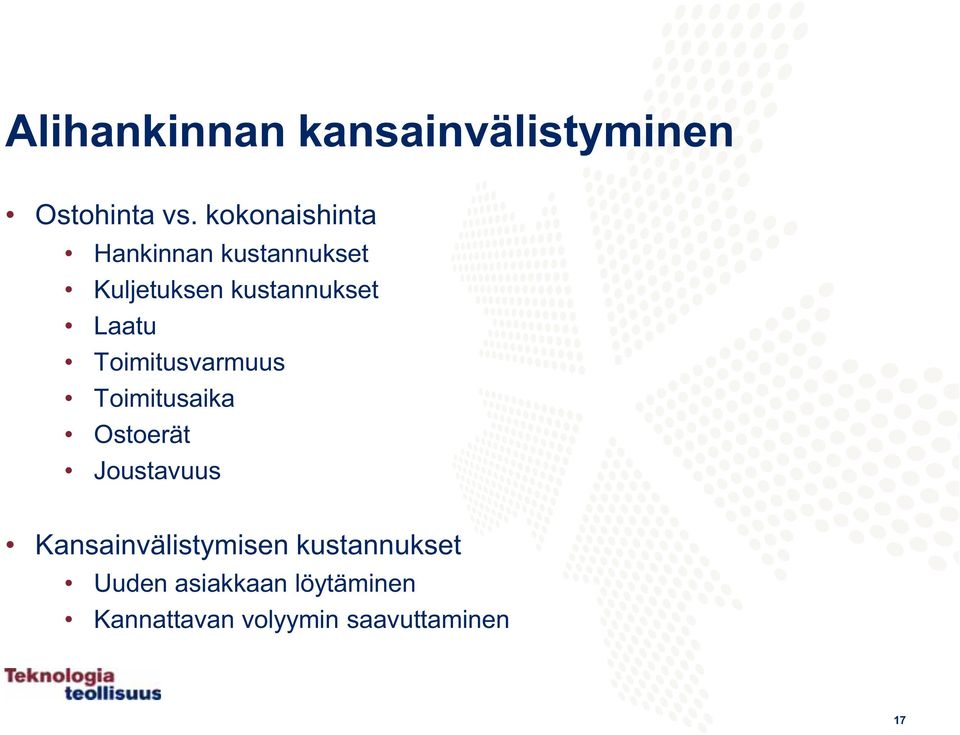 Alihankinnan kansainvälistyminen

• Ostohinta vs. kokonaishinta
  • Hankinnan kustannukset
  • Kuljetuksen kustannukset
  • Laatu
  • Toimitusvarmuus
  • Toimitusaika
  • Ostoerät
  • Joustavuus

• Kansainvälistymisen kustannukset
  • Uuden asiakkaan löytäminen
  • Kannattavan volyymin saavuttaminen

Teknologia teollisuus

17